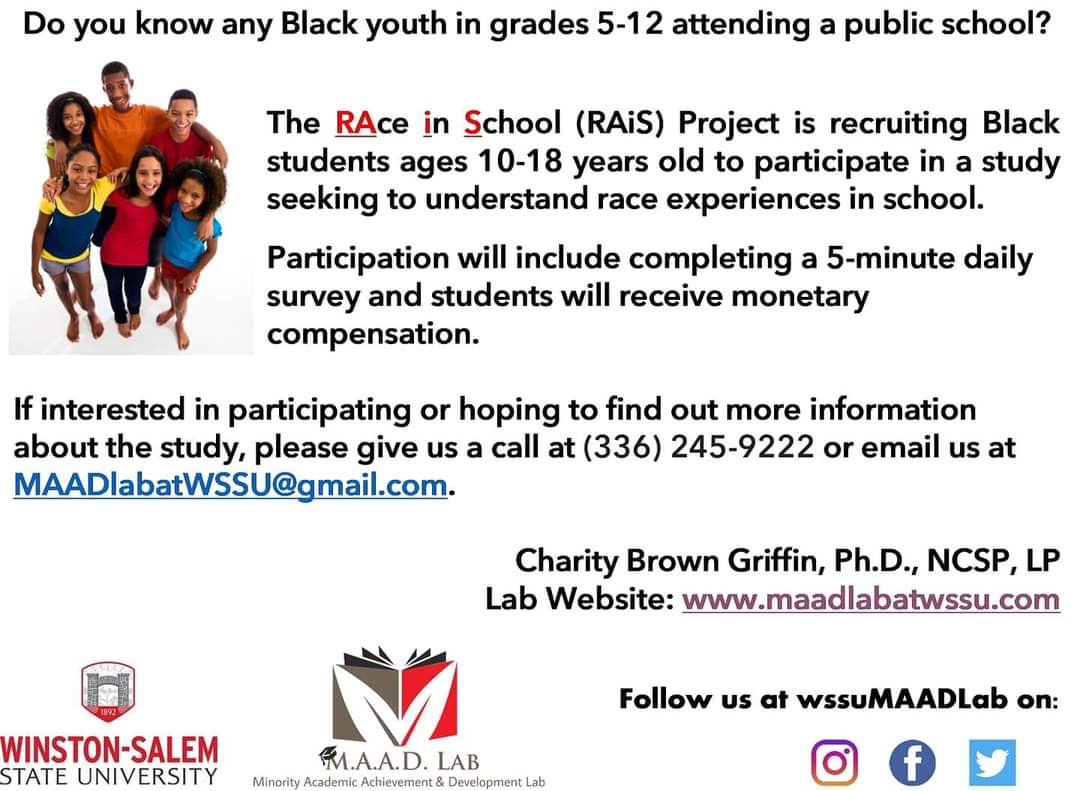 Do you know any Black youth in grades 5-12 attending a public school?

The RAce in School (RAiS) Project is recruiting Black students ages 10-18 years old to participate in a study seeking to understand race experiences in school.

Participation will include completing a 5-minute daily survey and students will receive monetary compensation.

If interested in participating or hoping to find out more information about the study, please give us a call at (336) 245-9222 or email us at MAADlabatWSSU@gmail.com.

Charity Brown Griffin, Ph.D., NCSP, LP
Lab Website: www.maadlabatwssu.com

1892
WINSTON-SALEM
STATE UNIVERSITY

M.A.A.D. LAB
Minority Academic Achievement & Development Lab

Follow us at wssuMAADLab on: